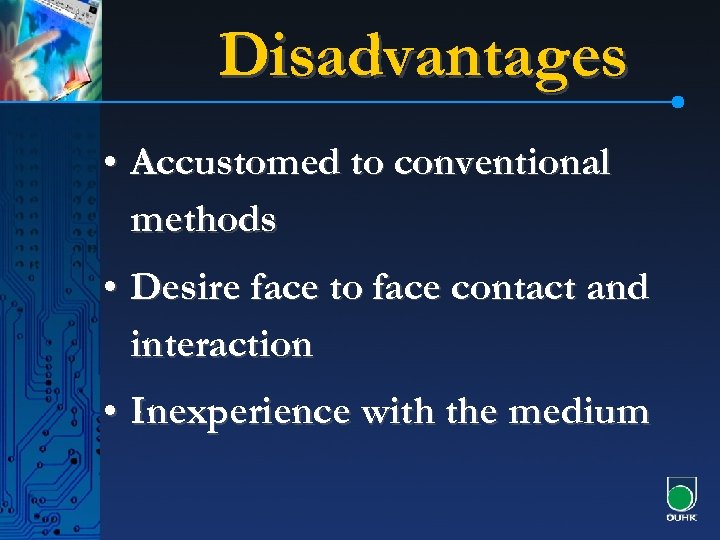 Disadvantages

• Accustomed to conventional methods

• Desire face to face contact and interaction

• Inexperience with the medium

OUHK